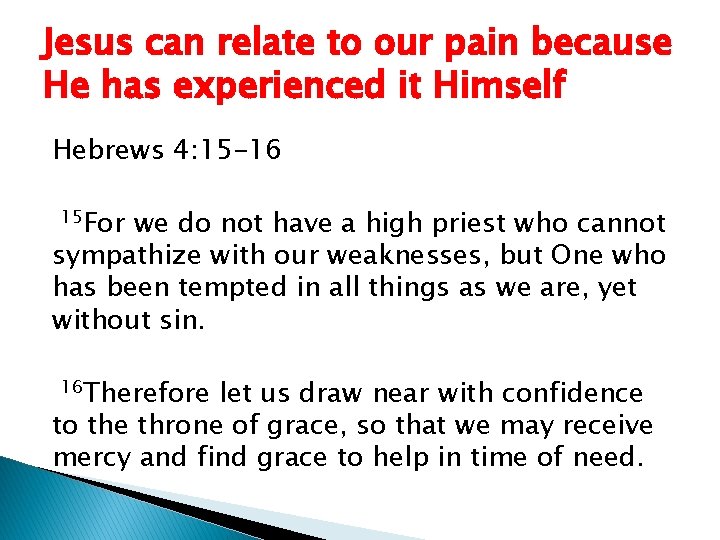 Jesus can relate to our pain because He has experienced it Himself

Hebrews 4:15-16

$^{15}$For we do not have a high priest who cannot sympathize with our weaknesses, but One who has been tempted in all things as we are, yet without sin.

$^{16}$Therefore let us draw near with confidence to the throne of grace, so that we may receive mercy and find grace to help in time of need.